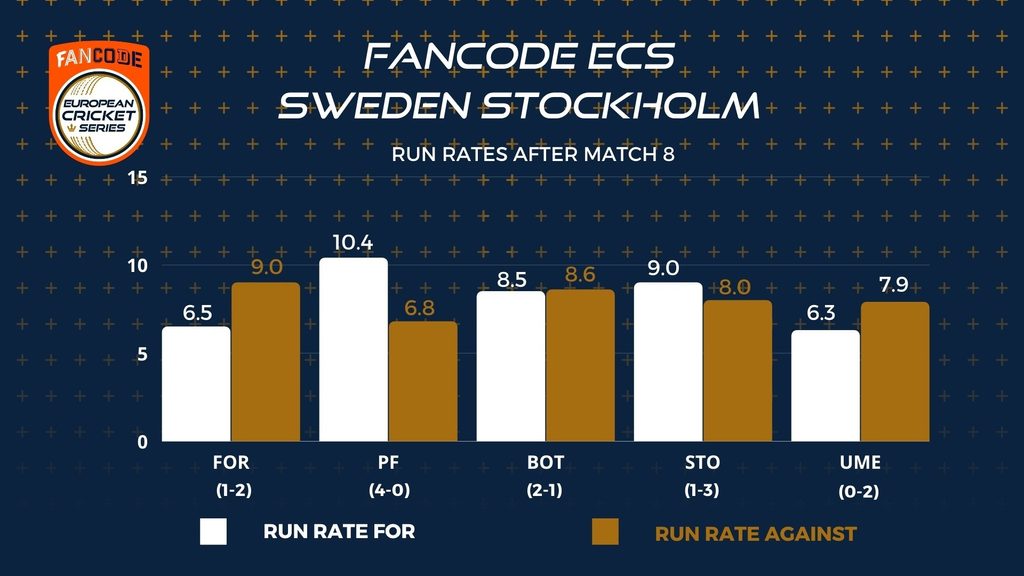 FANCODE
EUROPEAN CRICKET SERIES

FANCODE ECS SWEDEN STOCKHOLM

RUN RATES AFTER MATCH 8

15
10
5
0

6.5
9.0
10.4
6.8
8.5
8.6
9.0
8.0
6.3
7.9

FOR (1-2)
PF (4-0)
BOT (2-1)
STO (1-3)
UME (0-2)

RUN RATE FOR
RUN RATE AGAINST